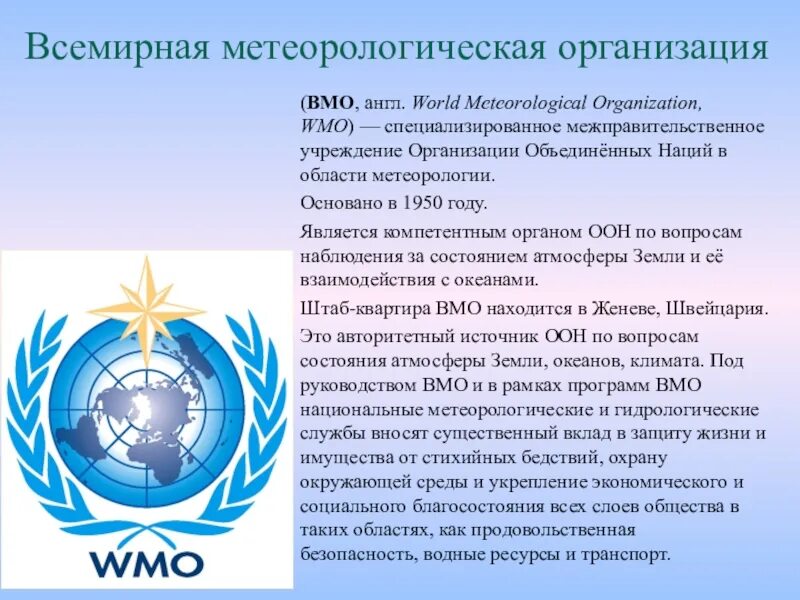 Всемирная метеорологическая организация

(ВМО, англ. World Meteorological Organization, WMO) — специализированное межправительственное учреждение Организации Объединённых Наций в области метеорологии.

Основано в 1950 году.

Является компетентным органом ООН по вопросам наблюдения за состоянием атмосферы Земли и её взаимодействия с океанами.

Штаб-квартира ВМО находится в Женеве, Швейцария.

Это авторитетный источник ООН по вопросам состояния атмосферы Земли, океанов, климата. Под руководством ВМО и в рамках программ ВМО национальные метеорологические и гидрологические службы вносят существенный вклад в защиту жизни и имущества от стихийных бедствий, охрану окружающей среды и укрепление экономического и социального благосостояния всех слоев общества в таких областях, как продовольственная безопасность, водные ресурсы и транспорт.

WMO